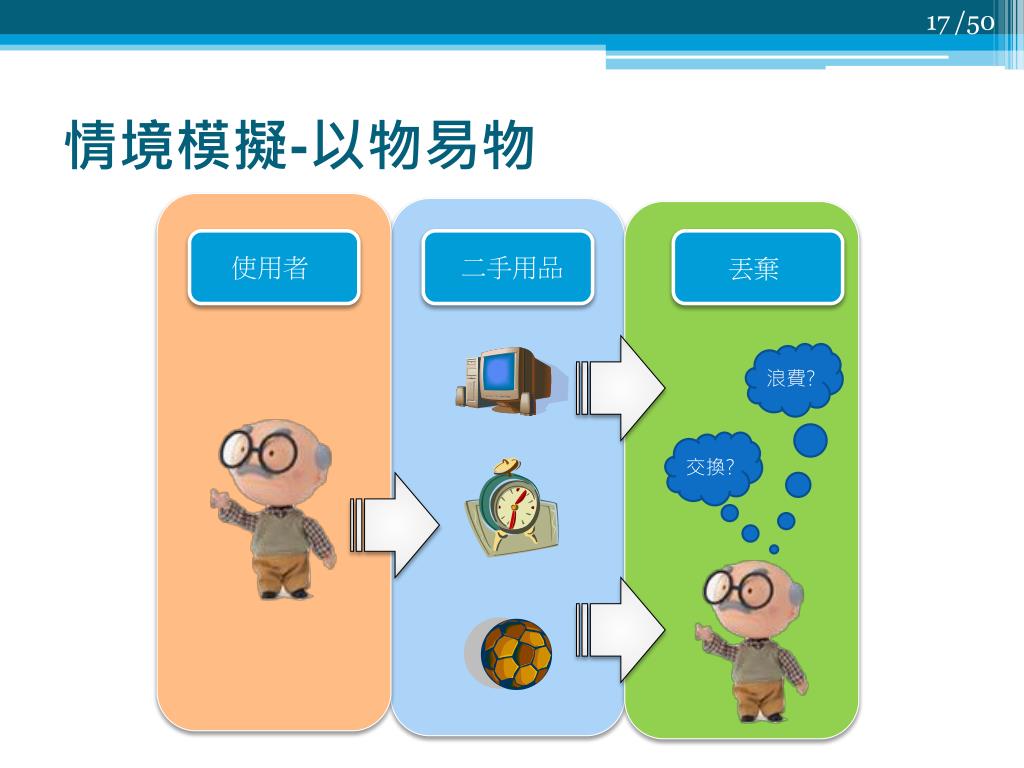 17/50

情境模擬-以物易物

使用者

二手用品

丟棄

浪費?

交換?